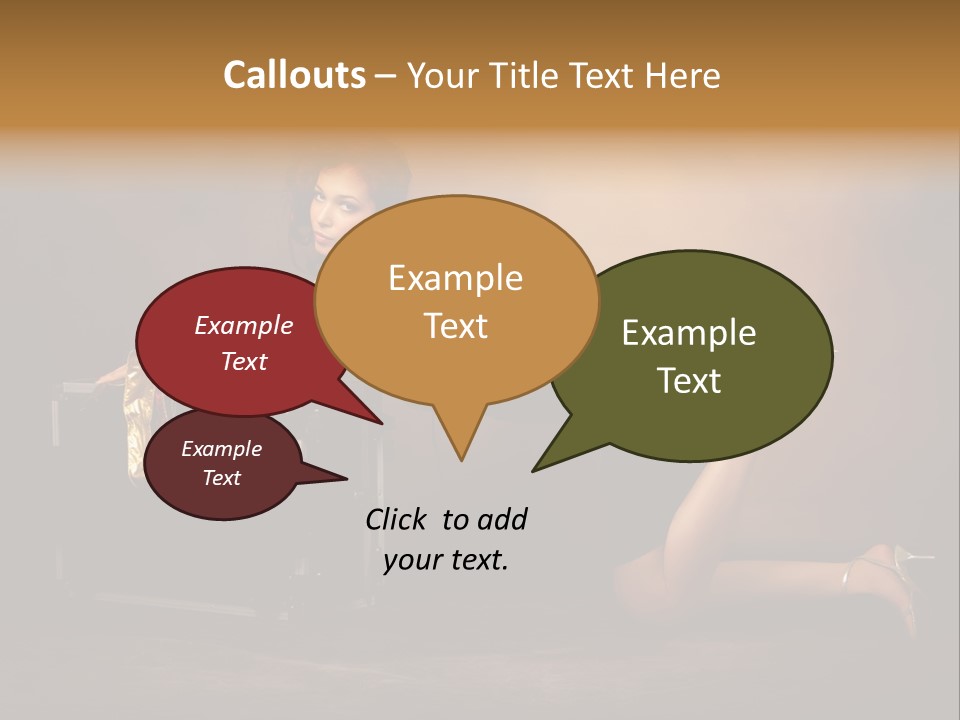 Callouts – Your Title Text Here

Example Text

Example Text

Example Text

Example Text

Click to add your text.